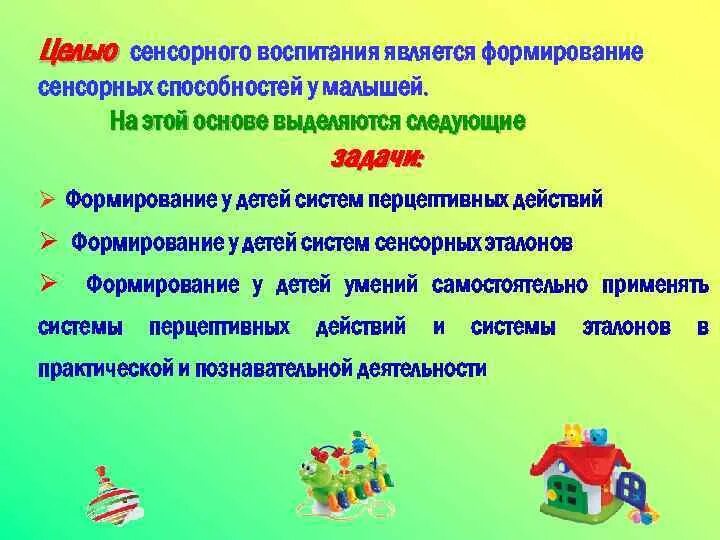 Целью сенсорного воспитания является формирование сенсорных способностей у малышей.

На этой основе выделяются следующие

задачи:

➢ Формирование у детей систем перцептивных действий

➢ Формирование у детей систем сенсорных эталонов

➢ Формирование у детей умений самостоятельно применять системы перцептивных действий и системы эталонов в практической и познавательной деятельности